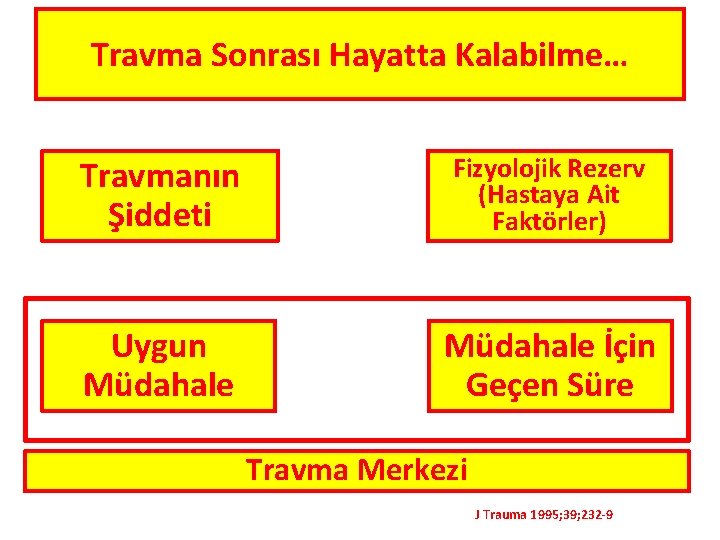 Travma Sonrası Hayatta Kalabilme…

Travmanın Şiddeti

Fizyolojik Rezerv (Hastaya Ait Faktörler)

Uygun Müdahale

Müdahale İçin Geçen Süre

Travma Merkezi

J Trauma 1995;39;232-9